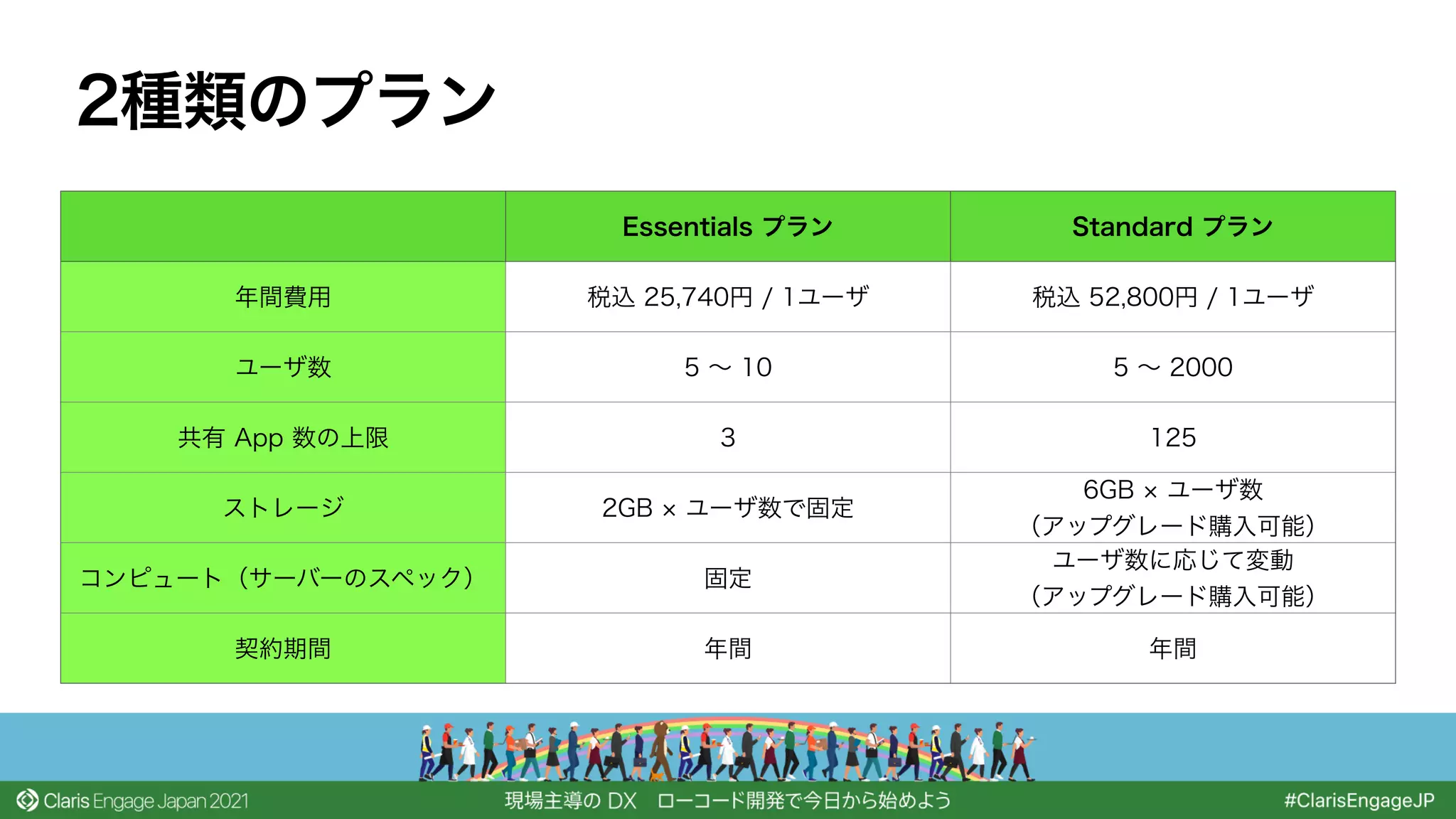 2種類のプラン

|  | Essentials プラン | Standard プラン |
|---|---|---|
| 年間費用 | 税込 25,740円 / 1ユーザ | 税込 52,800円 / 1ユーザ |
| ユーザ数 | 5 〜 10 | 5 〜 2000 |
| 共有 App 数の上限 | 3 | 125 |
| ストレージ | 2GB × ユーザ数で固定 | 6GB × ユーザ数 (アップグレード購入可能) |
| コンピュート（サーバーのスペック） | 固定 | ユーザ数に応じて変動 (アップグレード購入可能) |
| 契約期間 | 年間 | 年間 |

Claris Engage Japan 2021　現場主導の DX　ローコード開発で今日から始めよう　#ClarisEngageJP